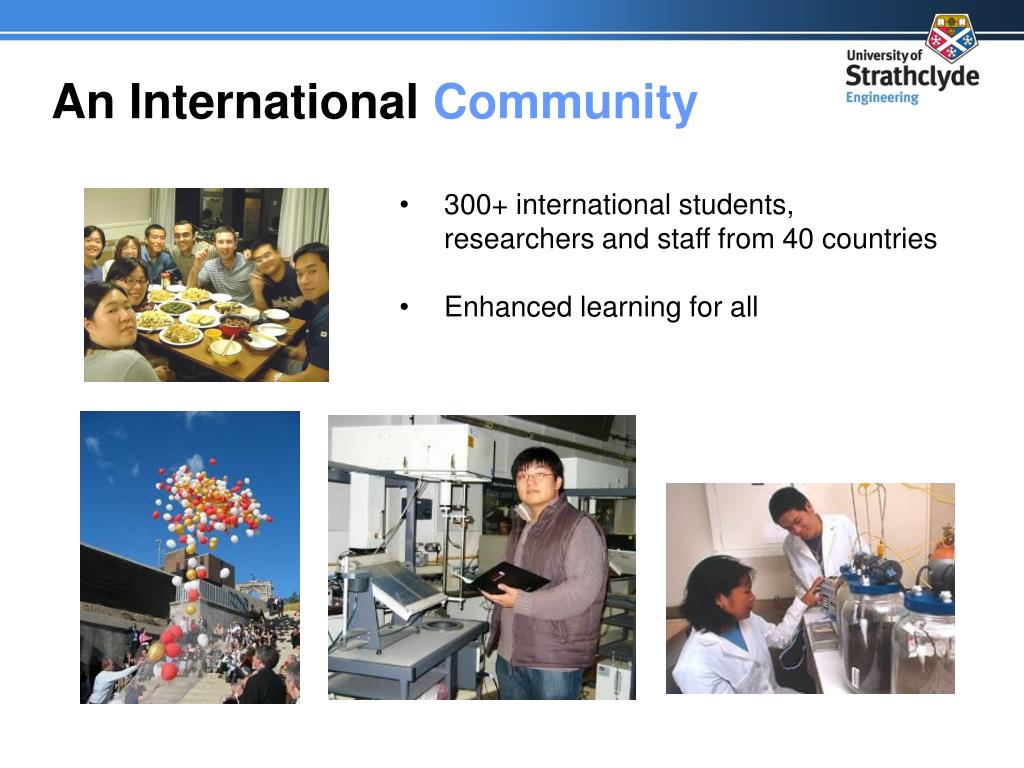 University of Strathclyde Engineering

An International Community

• 300+ international students, researchers and staff from 40 countries

• Enhanced learning for all